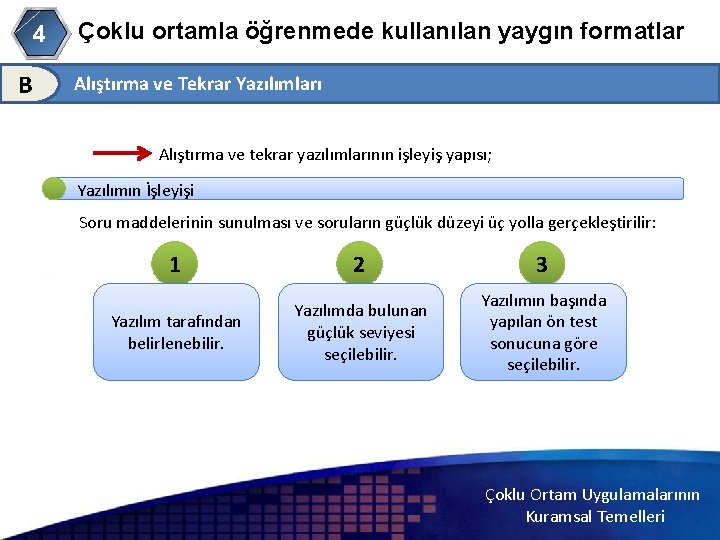 4 Çoklu ortamla öğrenmede kullanılan yaygın formatlar

B Alıştırma ve Tekrar Yazılımları

Alıştırma ve tekrar yazılımlarının işleyiş yapısı;

Yazılımın İşleyişi

Soru maddelerinin sunulması ve soruların güçlük düzeyi üç yolla gerçekleştirilir:

1

Yazılım tarafından belirlenebilir.

2

Yazılımda bulunan güçlük seviyesi seçilebilir.

3

Yazılımın başında yapılan ön test sonucuna göre seçilebilir.

Çoklu Ortam Uygulamalarının Kuramsal Temelleri